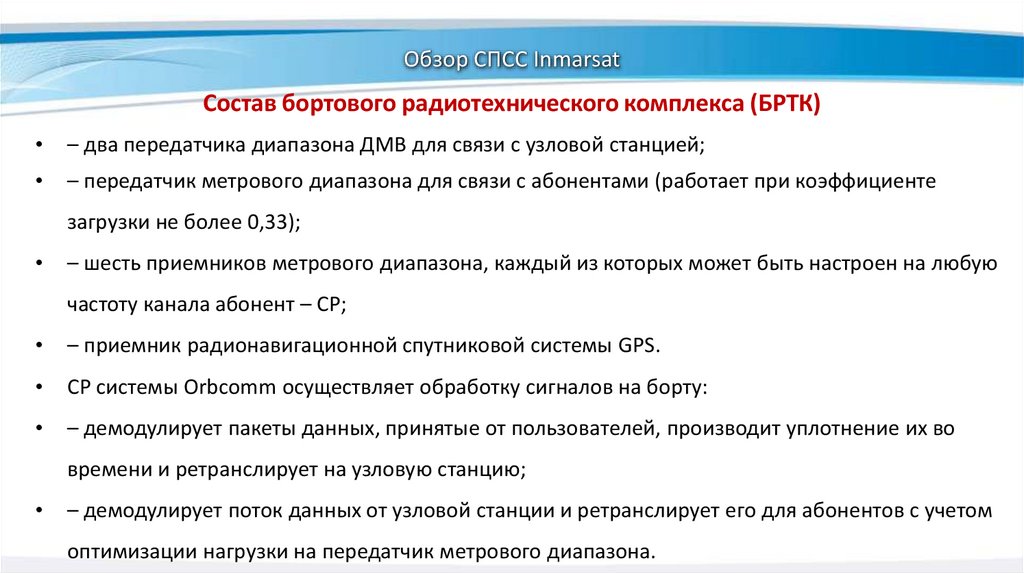 Обзор СПСС Inmarsat

Состав бортового радиотехнического комплекса (БРТК)

• – два передатчика диапазона ДМВ для связи с узловой станцией;
• – передатчик метрового диапазона для связи с абонентами (работает при коэффициенте загрузки не более 0,33);
• – шесть приемников метрового диапазона, каждый из которых может быть настроен на любую частоту канала абонент – СР;
• – приемник радионавигационной спутниковой системы GPS.
• СР системы Orbcomm осуществляет обработку сигналов на борту:
• – демодулирует пакеты данных, принятые от пользователей, производит уплотнение их во времени и ретранслирует на узловую станцию;
• – демодулирует поток данных от узловой станции и ретранслирует его для абонентов с учетом оптимизации нагрузки на передатчик метрового диапазона.